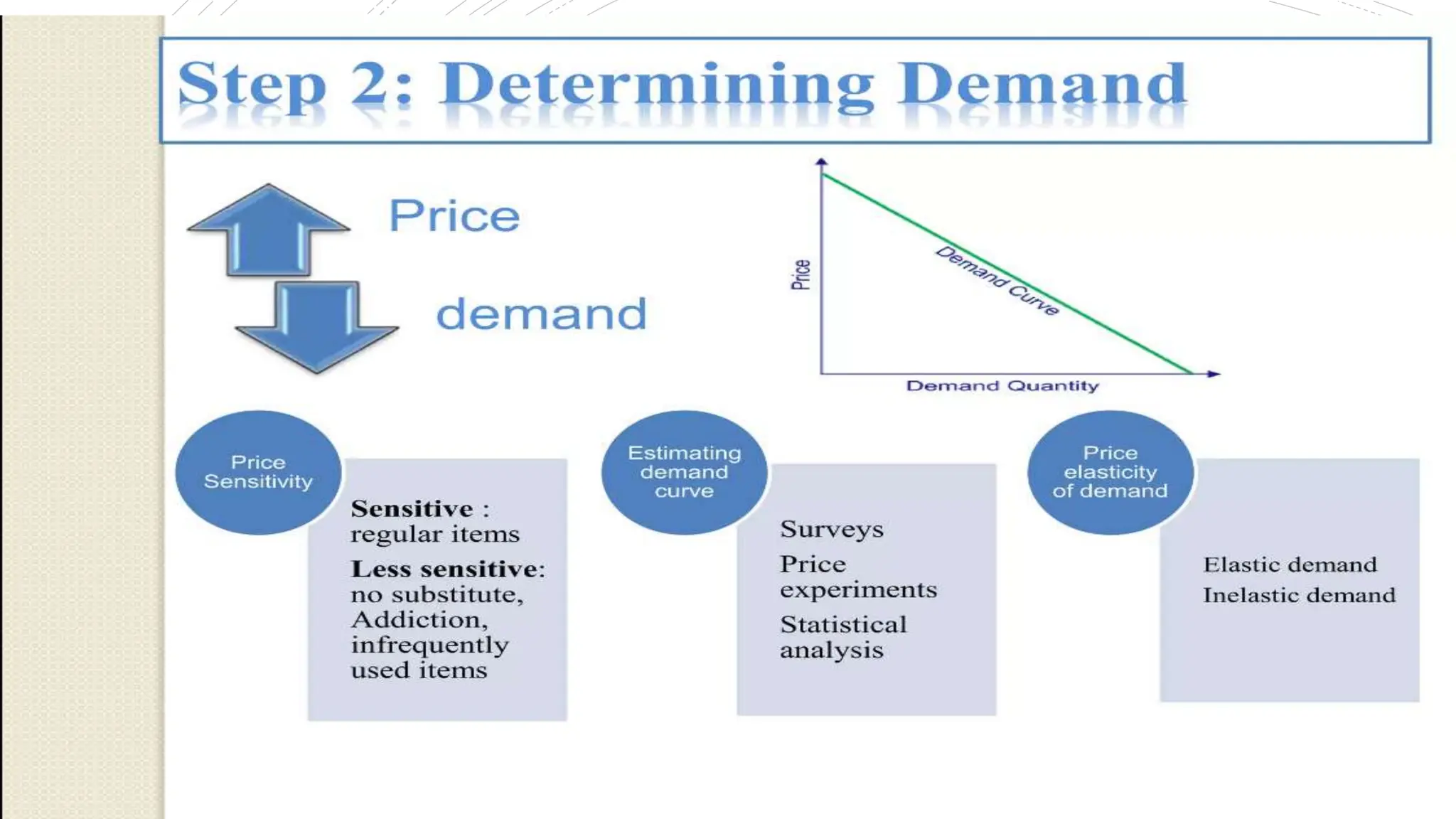 Step 2: Determining Demand

Price

demand

Price

Demand Curve

Demand Quantity

Price Sensitivity

Sensitive : regular items

Less sensitive: no substitute, Addiction, infrequently used items

Estimating demand curve

Surveys

Price experiments

Statistical analysis

Price elasticity of demand

Elastic demand

Inelastic demand